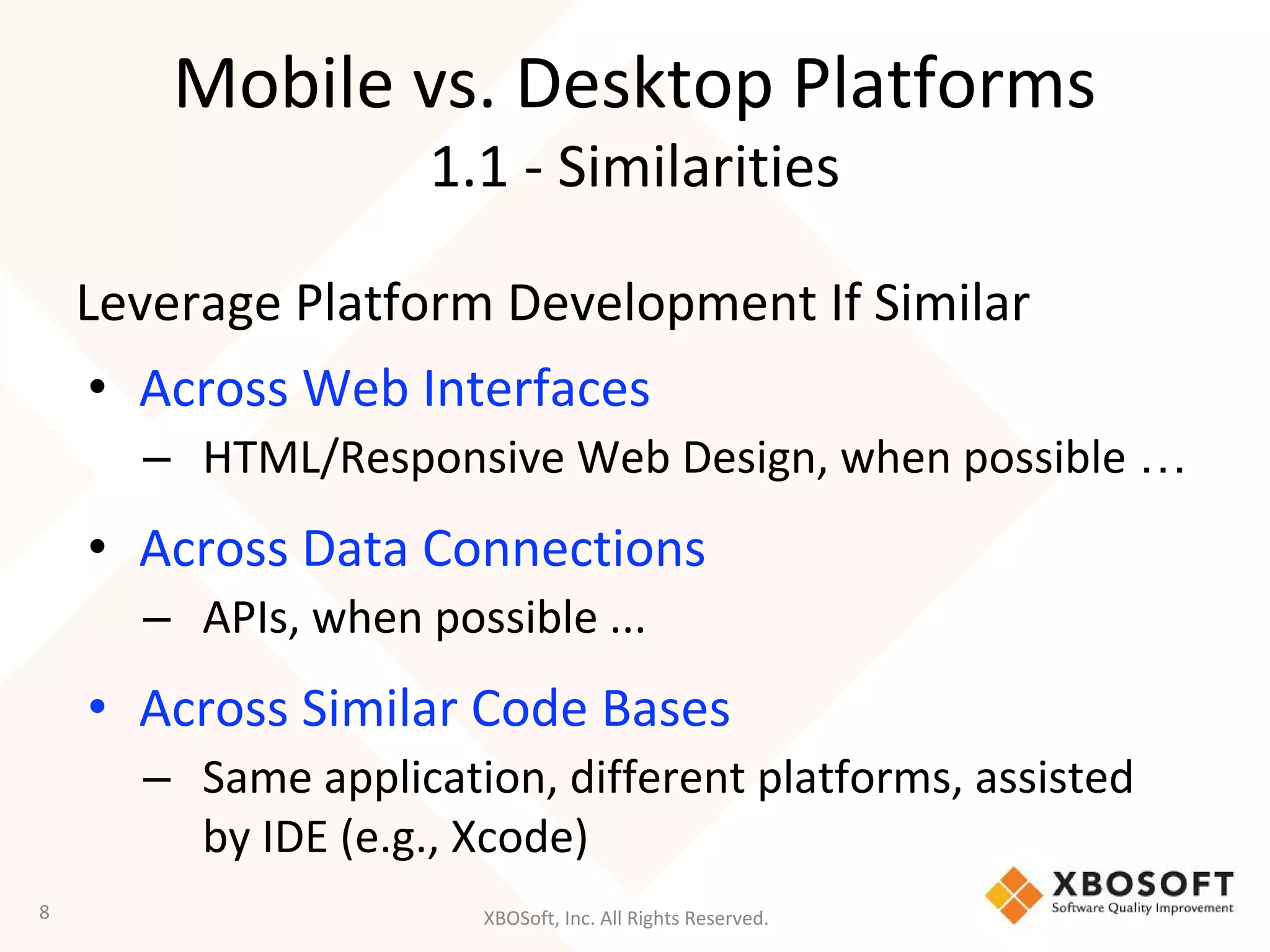 Mobile vs. Desktop Platforms
1.1 - Similarities

Leverage Platform Development If Similar

• Across Web Interfaces
– HTML/Responsive Web Design, when possible …

• Across Data Connections
– APIs, when possible ...

• Across Similar Code Bases
– Same application, different platforms, assisted by IDE (e.g., Xcode)

8

XBOSoft, Inc. All Rights Reserved.

XBOSOFT
Software Quality Improvement